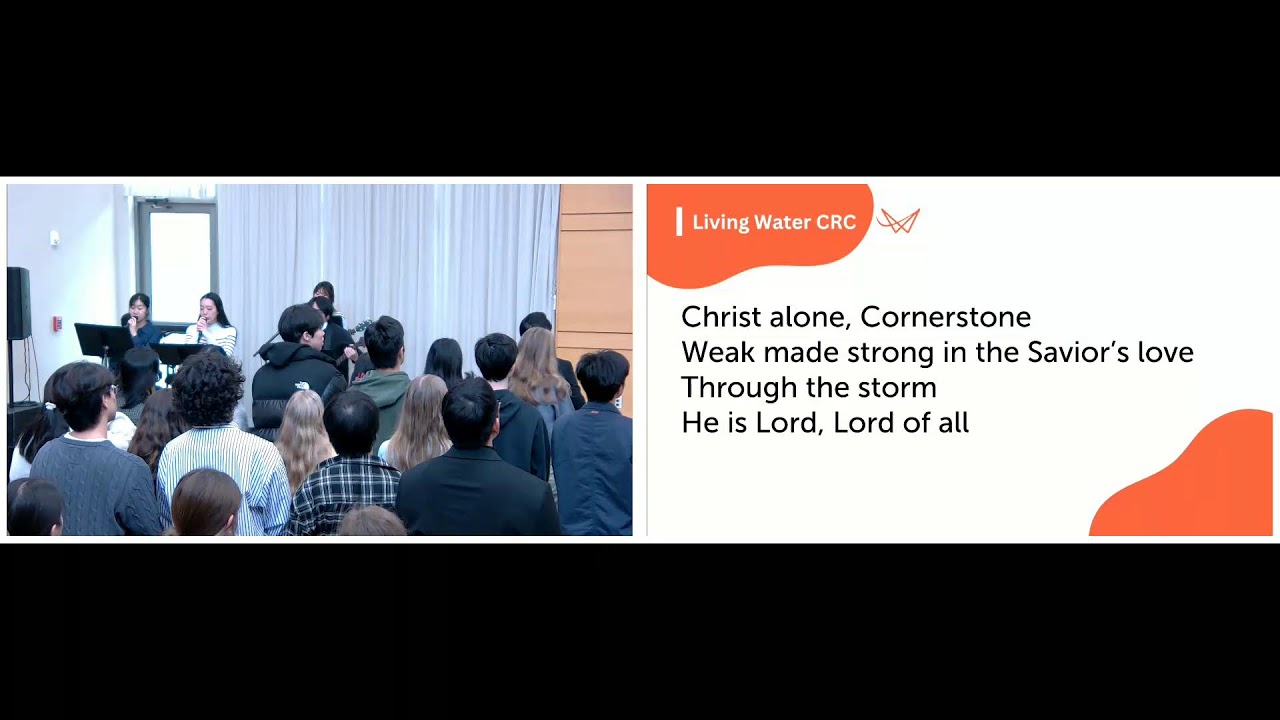 Living Water CRC

Christ alone, Cornerstone
Weak made strong in the Savior's love
Through the storm
He is Lord, Lord of all